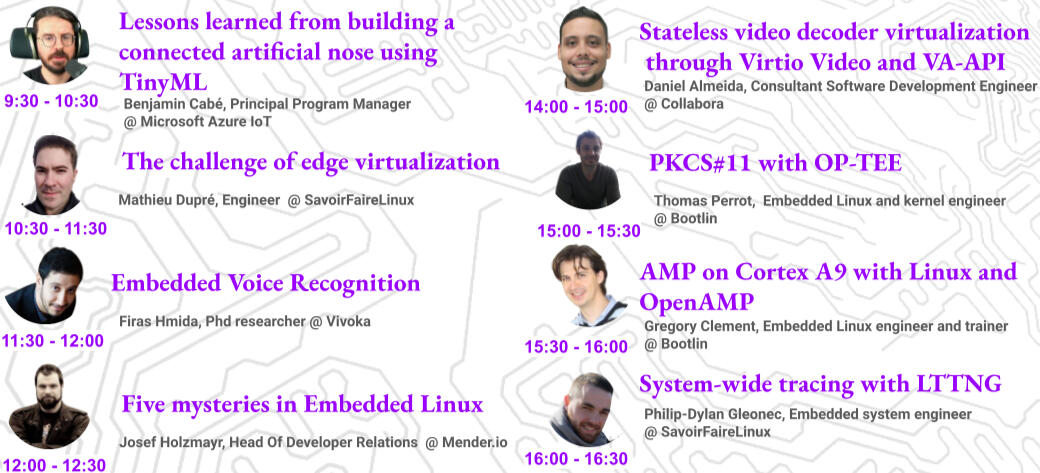 Lessons learned from building a connected artificial nose using TinyML

9:30 - 10:30

Benjamin Cabé, Principal Program Manager @ Microsoft Azure IoT

The challenge of edge virtualization

Mathieu Dupré, Engineer @ SavoirFaireLinux

10:30 - 11:30

Embedded Voice Recognition

Firas Hmida, Phd researcher @ Vivoka

11:30 - 12:00

Five mysteries in Embedded Linux

Josef Holzmayr, Head Of Developer Relations @ Mender.io

12:00 - 12:30

Stateless video decoder virtualization through Virtio Video and VA-API

Daniel Almeida, Consultant Software Development Engineer @ Collabora

14:00 - 15:00

PKCS#11 with OP-TEE

Thomas Perrot, Embedded Linux and kernel engineer @ Bootlin

15:00 - 15:30

AMP on Cortex A9 with Linux and OpenAMP

Gregory Clement, Embedded Linux engineer and trainer @ Bootlin

15:30 - 16:00

System-wide tracing with LTTNG

Philip-Dylan Gleonec, Embedded system engineer @ SavoirFaireLinux

16:00 - 16:30